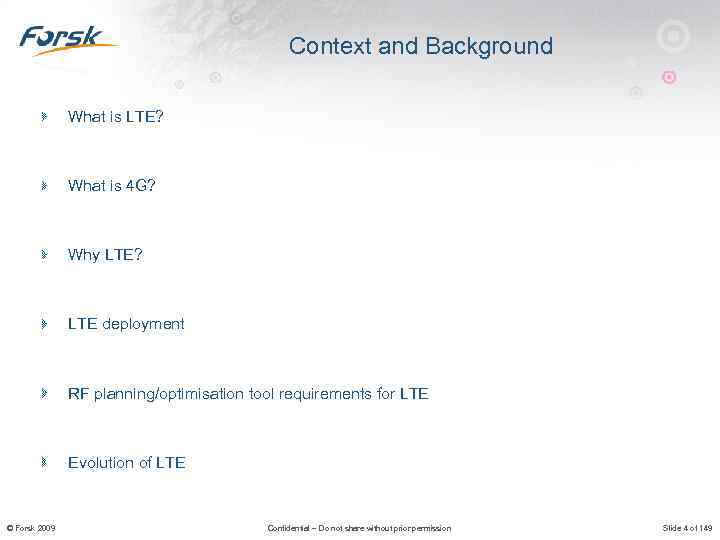 Forsk

Context and Background

What is LTE?

What is 4G?

Why LTE?

LTE deployment

RF planning/optimisation tool requirements for LTE

Evolution of LTE

© Forsk 2009

Confidential – Do not share without prior permission

Slide 4 of 149